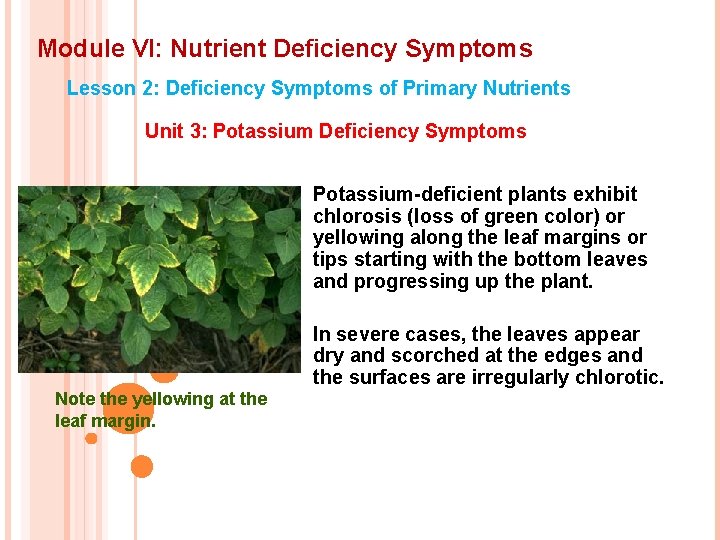 Module VI: Nutrient Deficiency Symptoms

Lesson 2: Deficiency Symptoms of Primary Nutrients

Unit 3: Potassium Deficiency Symptoms

Potassium-deficient plants exhibit chlorosis (loss of green color) or yellowing along the leaf margins or tips starting with the bottom leaves and progressing up the plant.

In severe cases, the leaves appear dry and scorched at the edges and the surfaces are irregularly chlorotic.

Note the yellowing at the leaf margin.